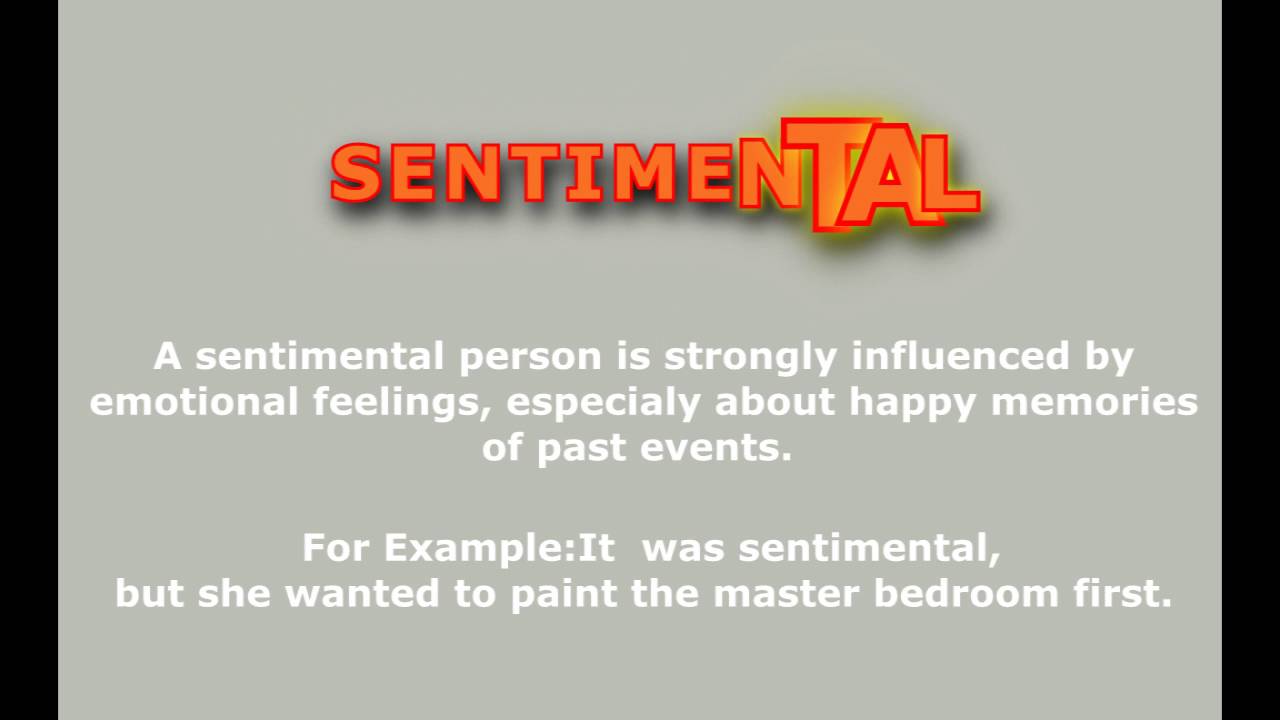 SENTIMENTAL

A sentimental person is strongly influenced by emotional feelings, especialy about happy memories of past events.

For Example:It  was sentimental,
but she wanted to paint the master bedroom first.